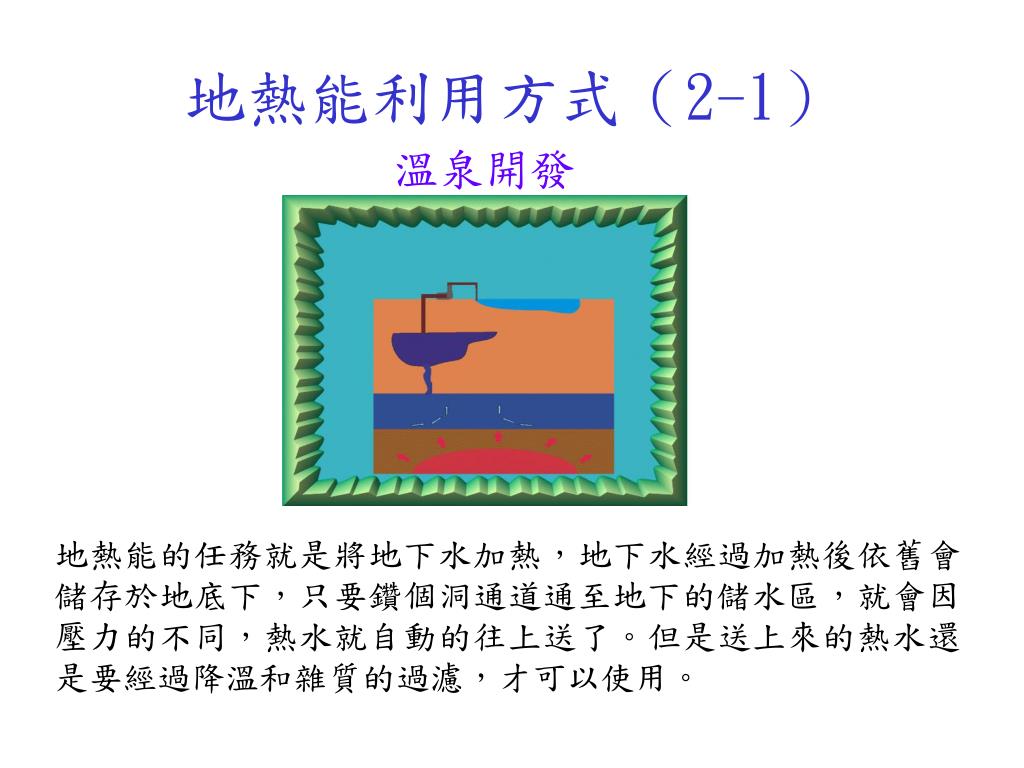 地熱能利用方式（2-1）

溫泉開發

地熱能的任務就是將地下水加熱，地下水經過加熱後依舊會儲存於地底下，只要鑽個洞通道通至地下的儲水區，就會因壓力的不同，熱水就自動的往上送了。但是送上來的熱水還是要經過降溫和雜質的過濾，才可以使用。